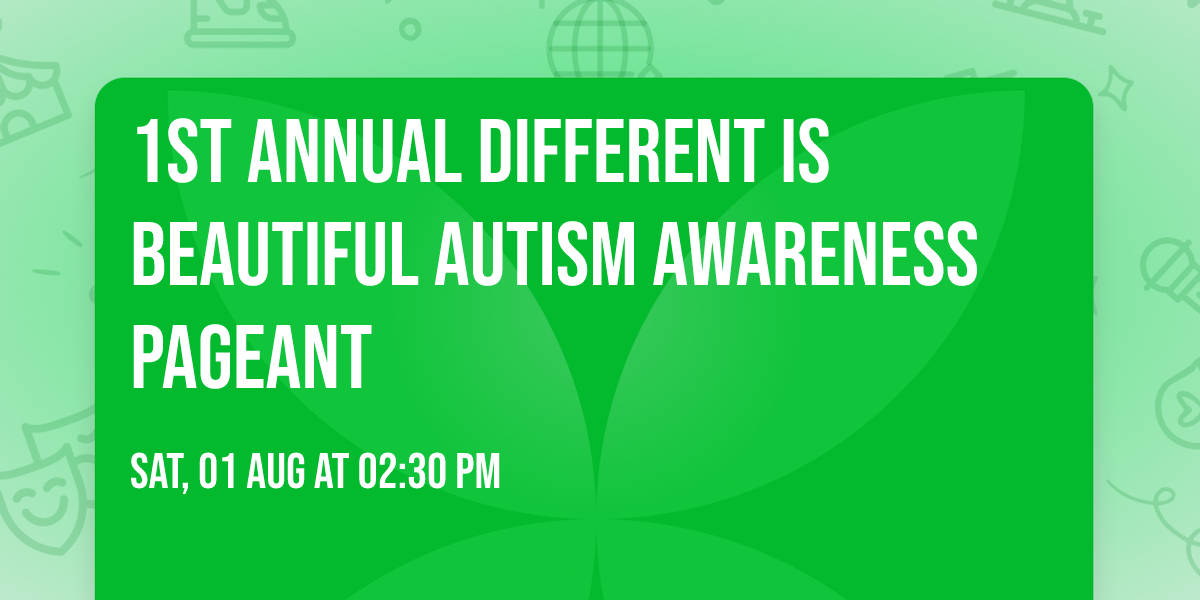 1ST ANNUAL DIFFERENT IS BEAUTIFUL AUTISM AWARENESS PAGEANT

SAT, 01 AUG AT 02:30 PM